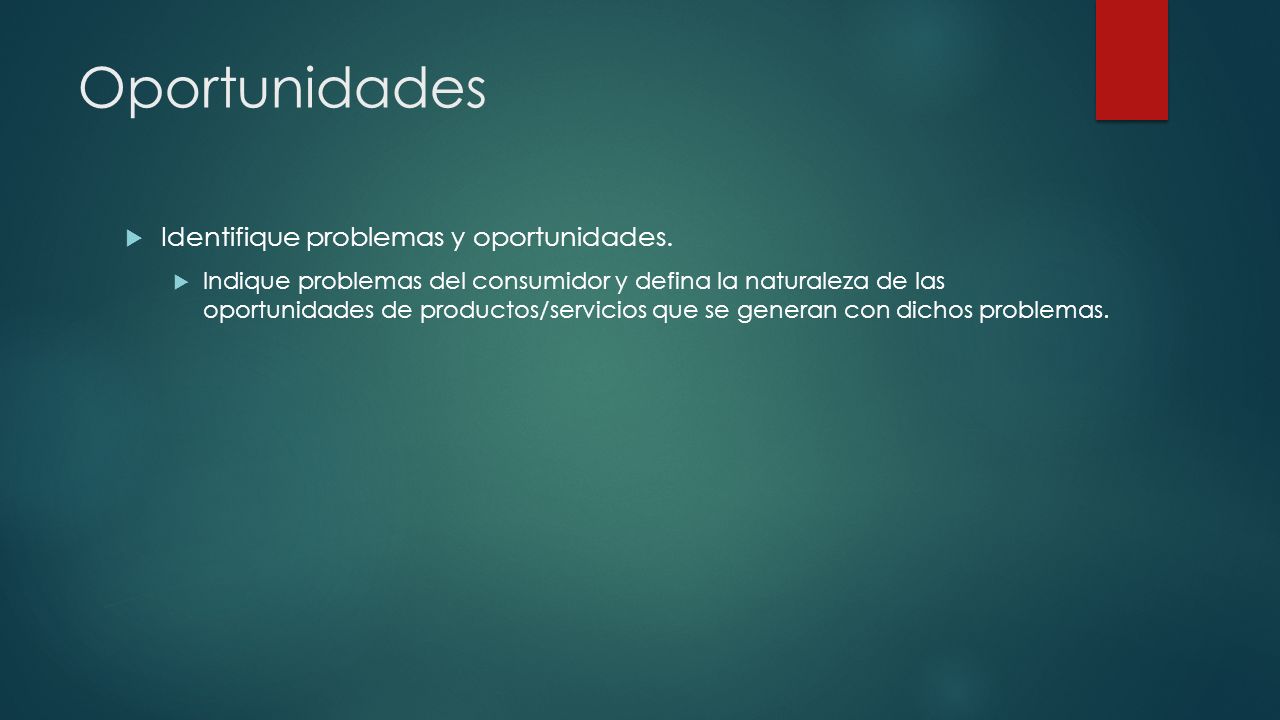 Oportunidades

Identifique problemas y oportunidades.

Indique problemas del consumidor y defina la naturaleza de las oportunidades de productos/servicios que se generan con dichos problemas.